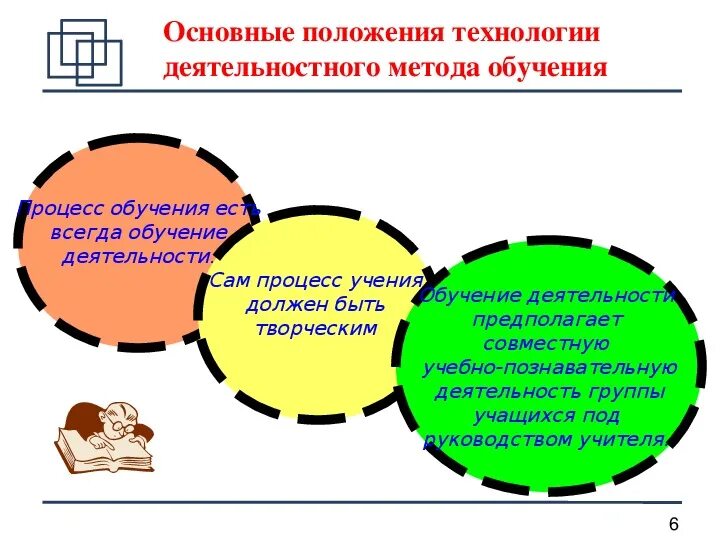 Основные положения технологии деятельностного метода обучения

Процесс обучения есть всегда обучение деятельности.

Сам процесс учения должен быть творческим

Обучение деятельности предполагает совместную учебно-познавательную деятельность группы учащихся под руководством учителя.

6